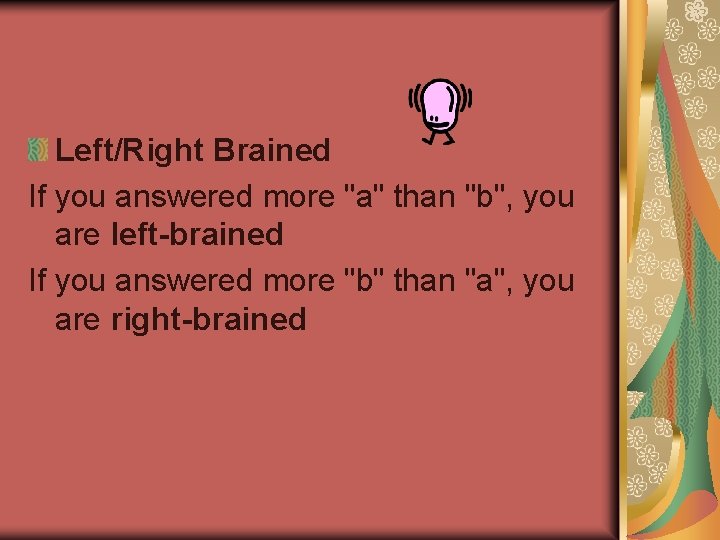 Left/Right Brained

If you answered more "a" than "b", you are left-brained

If you answered more "b" than "a", you are right-brained